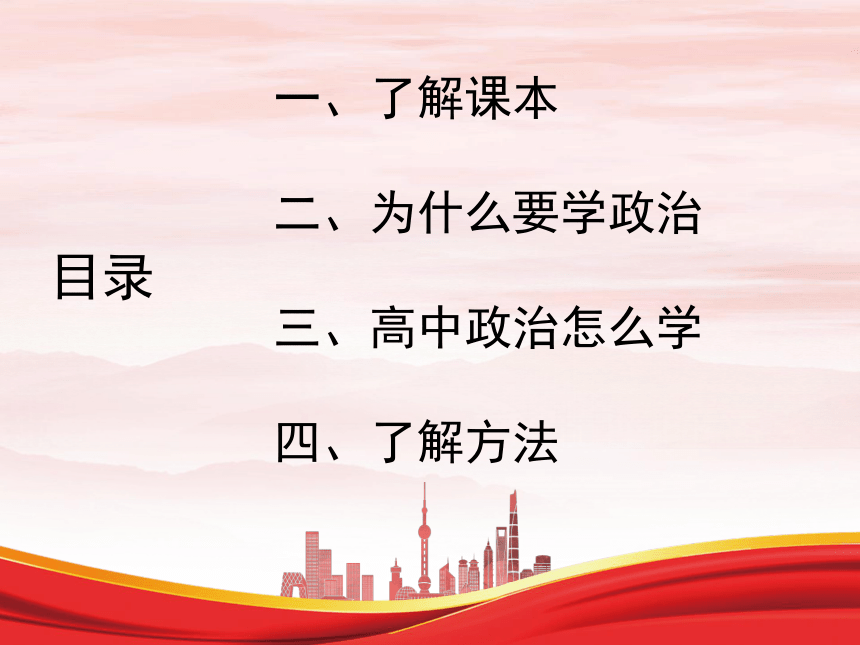 目录

一、了解课本

二、为什么要学政治

三、高中政治怎么学

四、了解方法